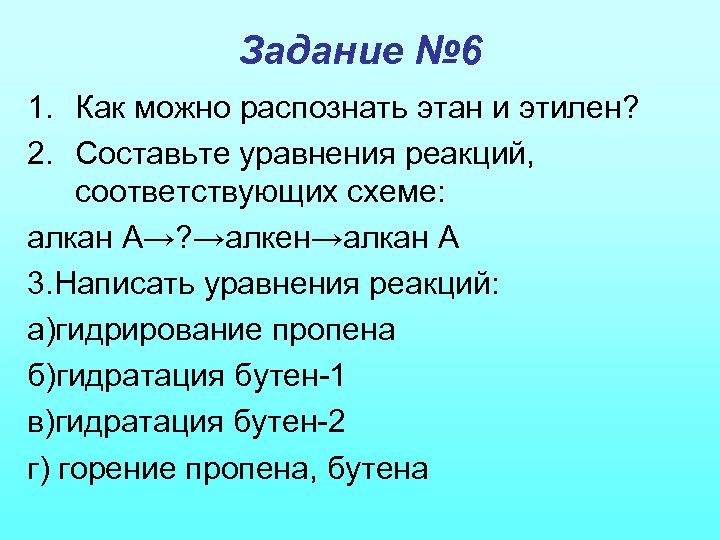 Задание №6

1. Как можно распознать этан и этилен?
2. Составьте уравнения реакций, соответствующих схеме:

алкан А→?→алкен→алкан А

3.Написать уравнения реакций:

а)гидрирование пропена

б)гидратация бутен-1

в)гидратация бутен-2

г) горение пропена, бутена